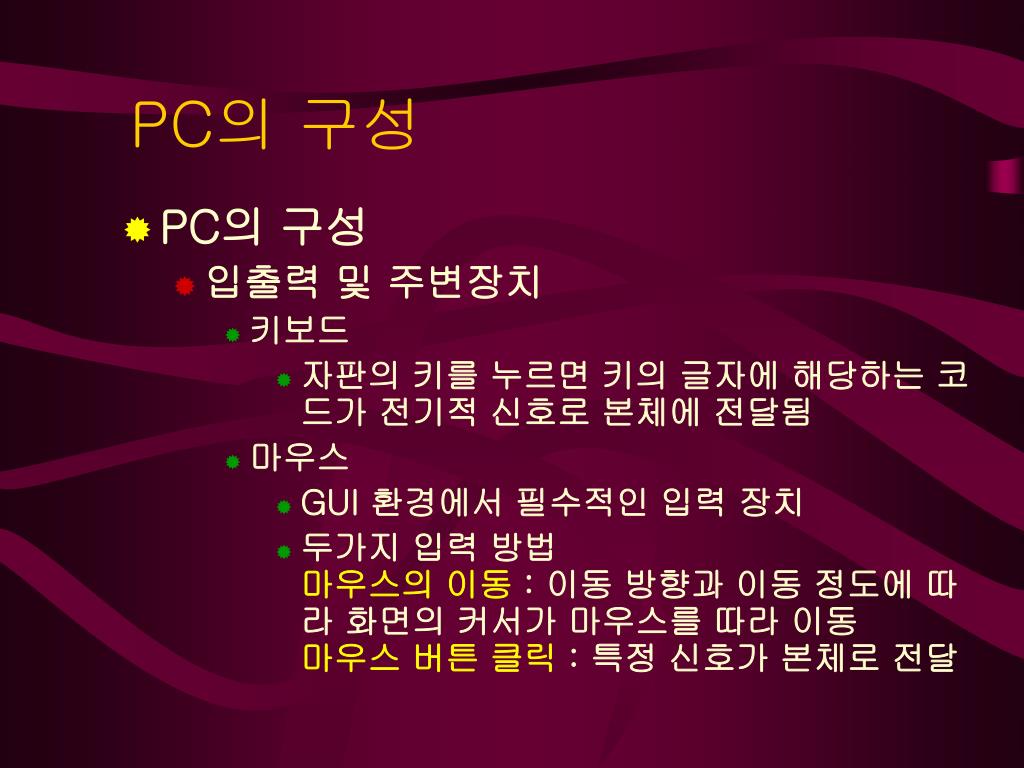 PC의 구성

PC의 구성

입출력 및 주변장치

키보드

자판의 키를 누르면 키의 글자에 해당하는 코드가 전기적 신호로 본체에 전달됨

마우스

GUI 환경에서 필수적인 입력 장치

두가지 입력 방법
마우스의 이동 : 이동 방향과 이동 정도에 따라 화면의 커서가 마우스를 따라 이동
마우스 버튼 클릭 : 특정 신호가 본체로 전달